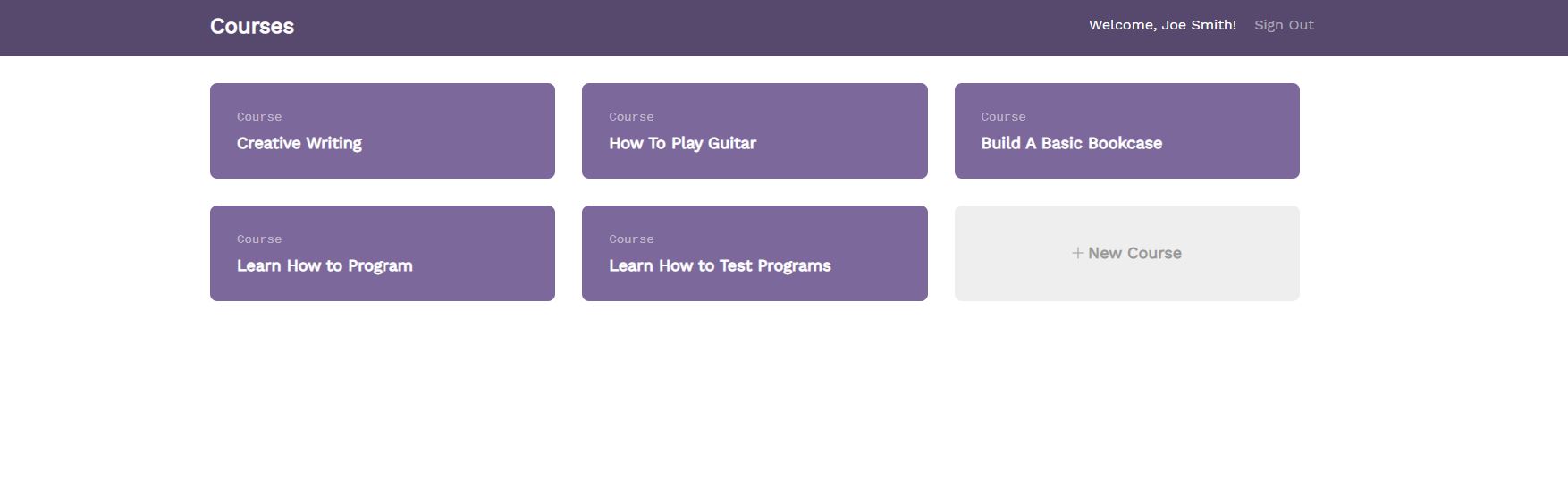 Courses

Welcome, Joe Smith! Sign Out

Course
Creative Writing

Course
How To Play Guitar

Course
Build A Basic Bookcase

Course
Learn How to Program

Course
Learn How to Test Programs

+ New Course